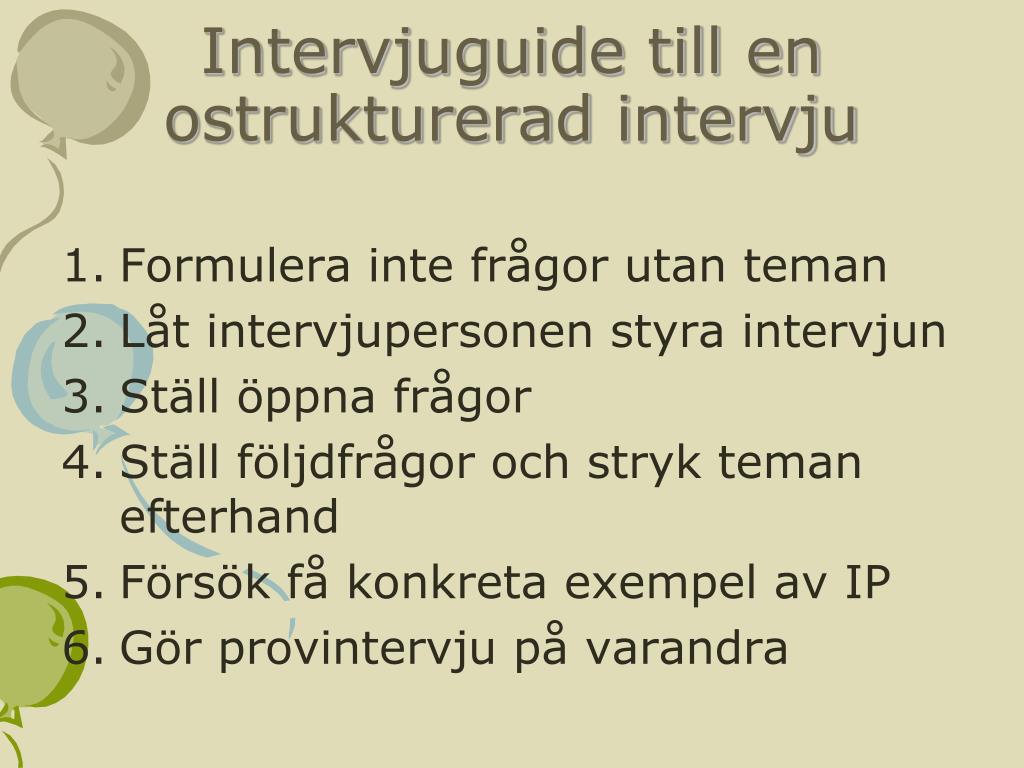 Intervjuguide till en ostrukturerad intervju

1. Formulera inte frågor utan teman
2. Låt intervjupersonen styra intervjun
3. Ställ öppna frågor
4. Ställ följdfrågor och stryk teman efterhand
5. Försök få konkreta exempel av IP
6. Gör provintervju på varandra